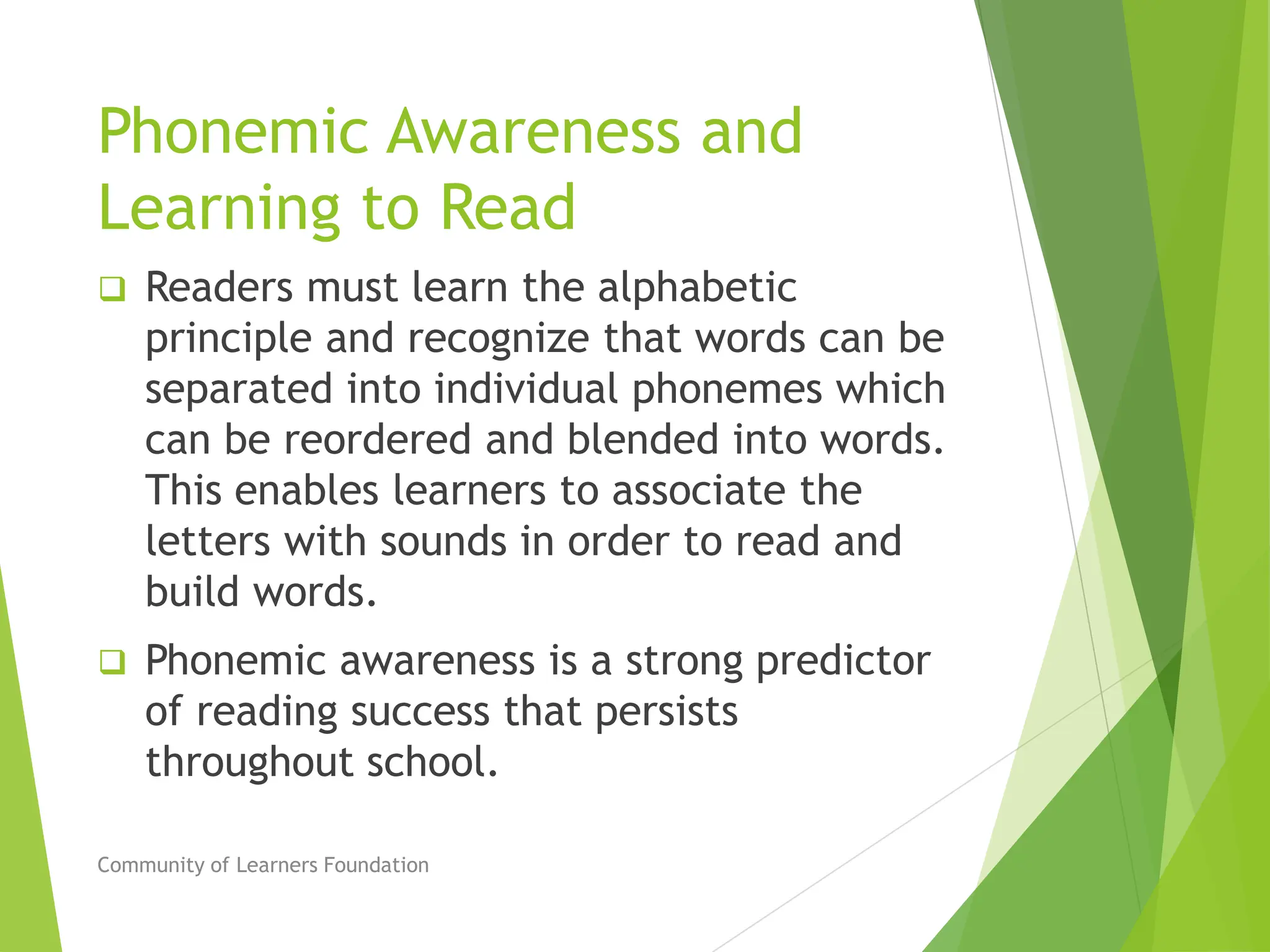 Phonemic Awareness and Learning to Read

❑ Readers must learn the alphabetic principle and recognize that words can be separated into individual phonemes which can be reordered and blended into words. This enables learners to associate the letters with sounds in order to read and build words.

❑ Phonemic awareness is a strong predictor of reading success that persists throughout school.

Community of Learners Foundation